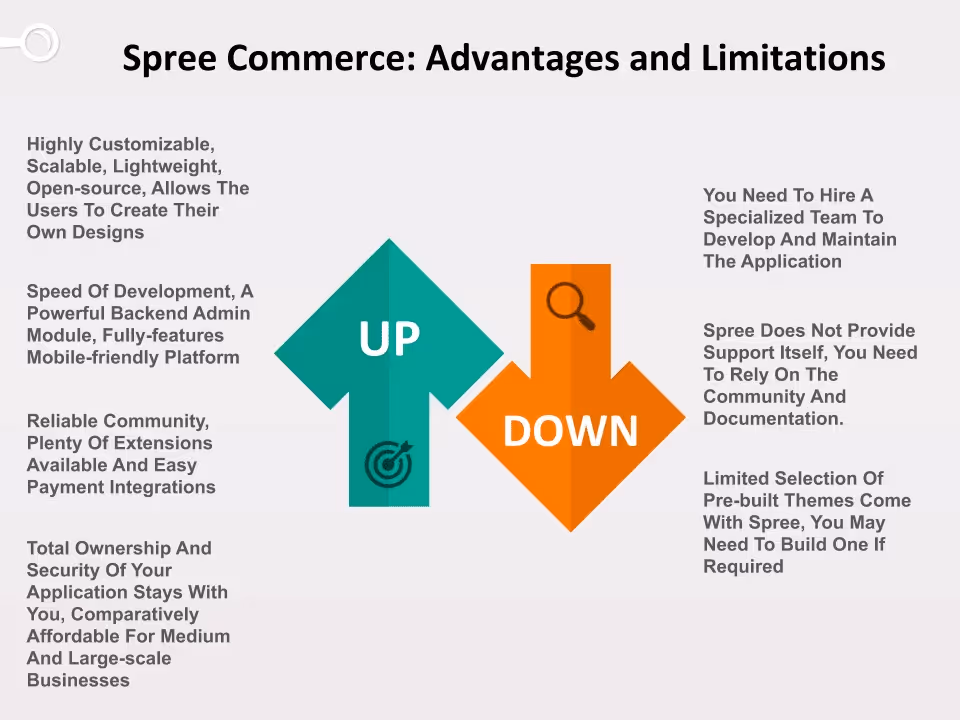 Spree Commerce: Advantages and Limitations

Highly Customizable, Scalable, Lightweight, Open-source, Allows The Users To Create Their Own Designs

Speed Of Development, A Powerful Backend Admin Module, Fully-features Mobile-friendly Platform

Reliable Community, Plenty Of Extensions Available And Easy Payment Integrations

Total Ownership And Security Of Your Application Stays With You, Comparatively Affordable For Medium And Large-scale Businesses

UP

DOWN

You Need To Hire A Specialized Team To Develop And Maintain The Application

Spree Does Not Provide Support Itself, You Need To Rely On The Community And Documentation.

Limited Selection Of Pre-built Themes Come With Spree, You May Need To Build One If Required